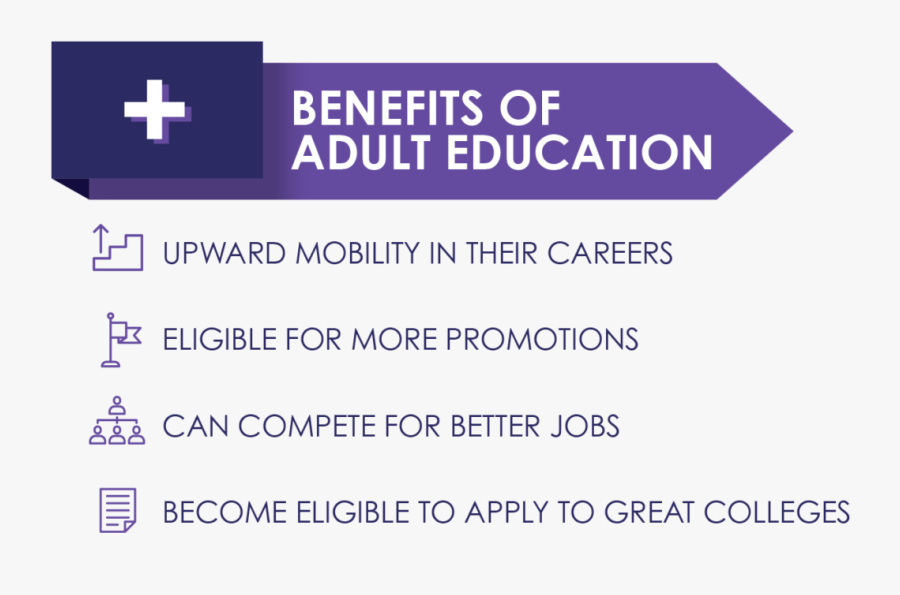 BENEFITS OF ADULT EDUCATION

UPWARD MOBILITY IN THEIR CAREERS

ELIGIBLE FOR MORE PROMOTIONS

CAN COMPETE FOR BETTER JOBS

BECOME ELIGIBLE TO APPLY TO GREAT COLLEGES